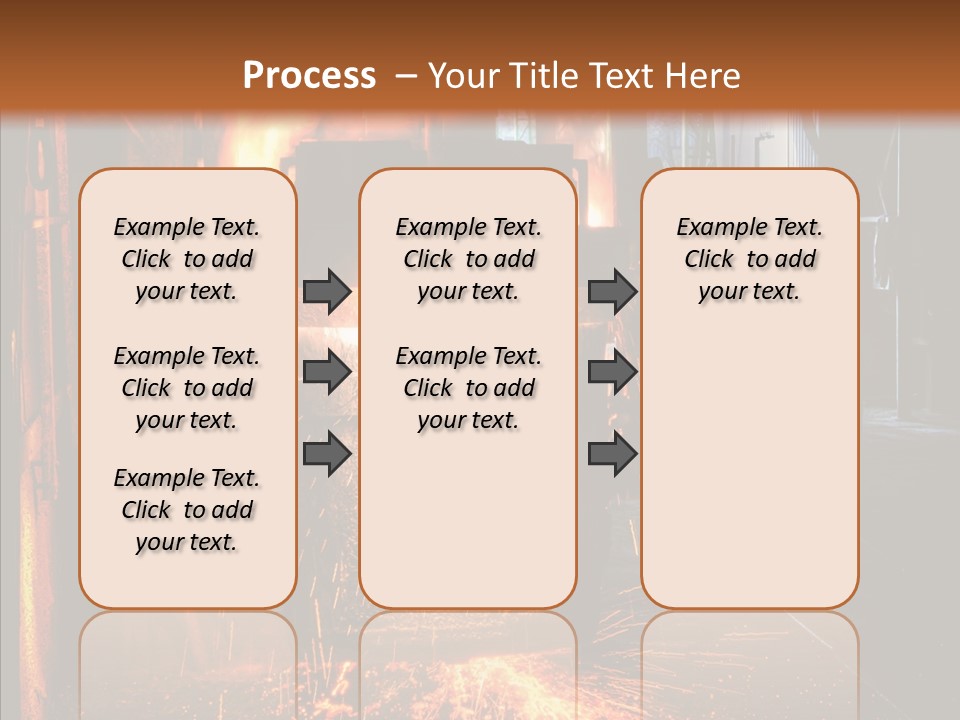 Process – Your Title Text Here

Example Text. Click to add your text.

Example Text. Click to add your text.

Example Text. Click to add your text.

Example Text. Click to add your text.

Example Text. Click to add your text.

Example Text. Click to add your text.